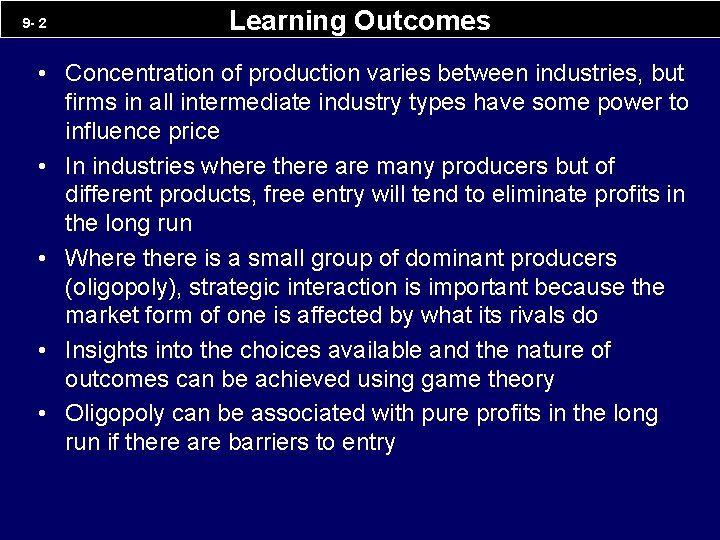 9- 2

Learning Outcomes

• Concentration of production varies between industries, but firms in all intermediate industry types have some power to influence price
• In industries where there are many producers but of different products, free entry will tend to eliminate profits in the long run
• Where there is a small group of dominant producers (oligopoly), strategic interaction is important because the market form of one is affected by what its rivals do
• Insights into the choices available and the nature of outcomes can be achieved using game theory
• Oligopoly can be associated with pure profits in the long run if there are barriers to entry